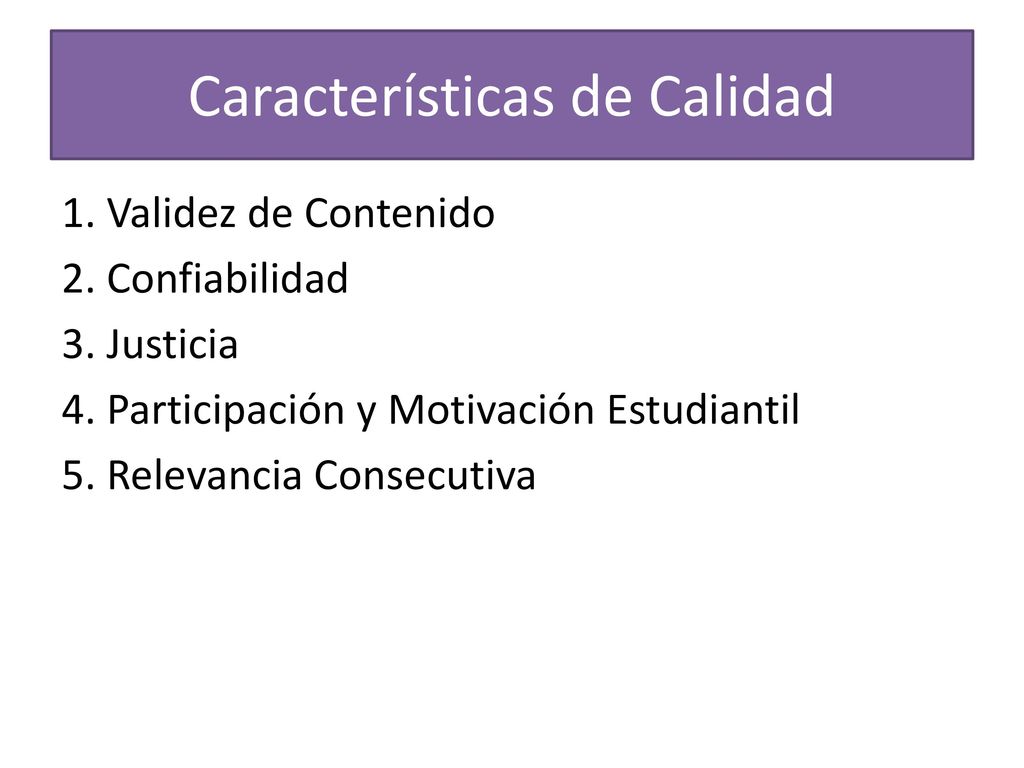 Características de Calidad

1. Validez de Contenido
2. Confiabilidad
3. Justicia
4. Participación y Motivación Estudiantil
5. Relevancia Consecutiva